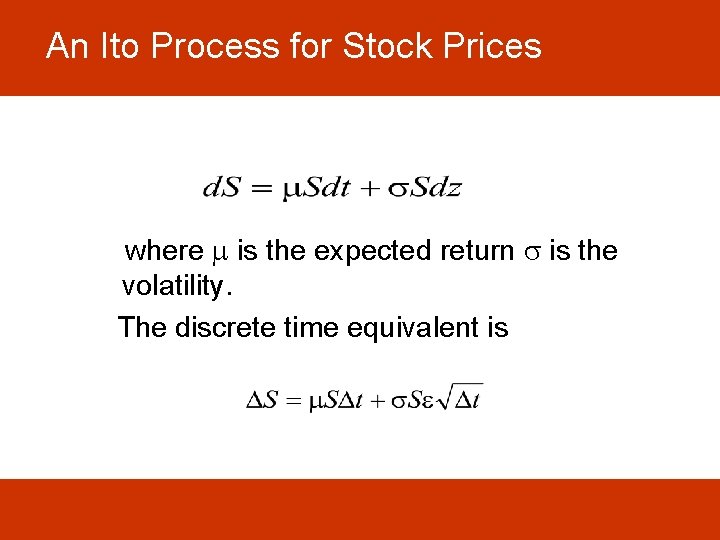 An Ito Process for Stock Prices

$dS = \mu S dt + \sigma S dz$

where $\mu$ is the expected return $\sigma$ is the volatility.

The discrete time equivalent is

$\Delta S = \mu S \Delta t + \sigma S \varepsilon \sqrt{\Delta t}$